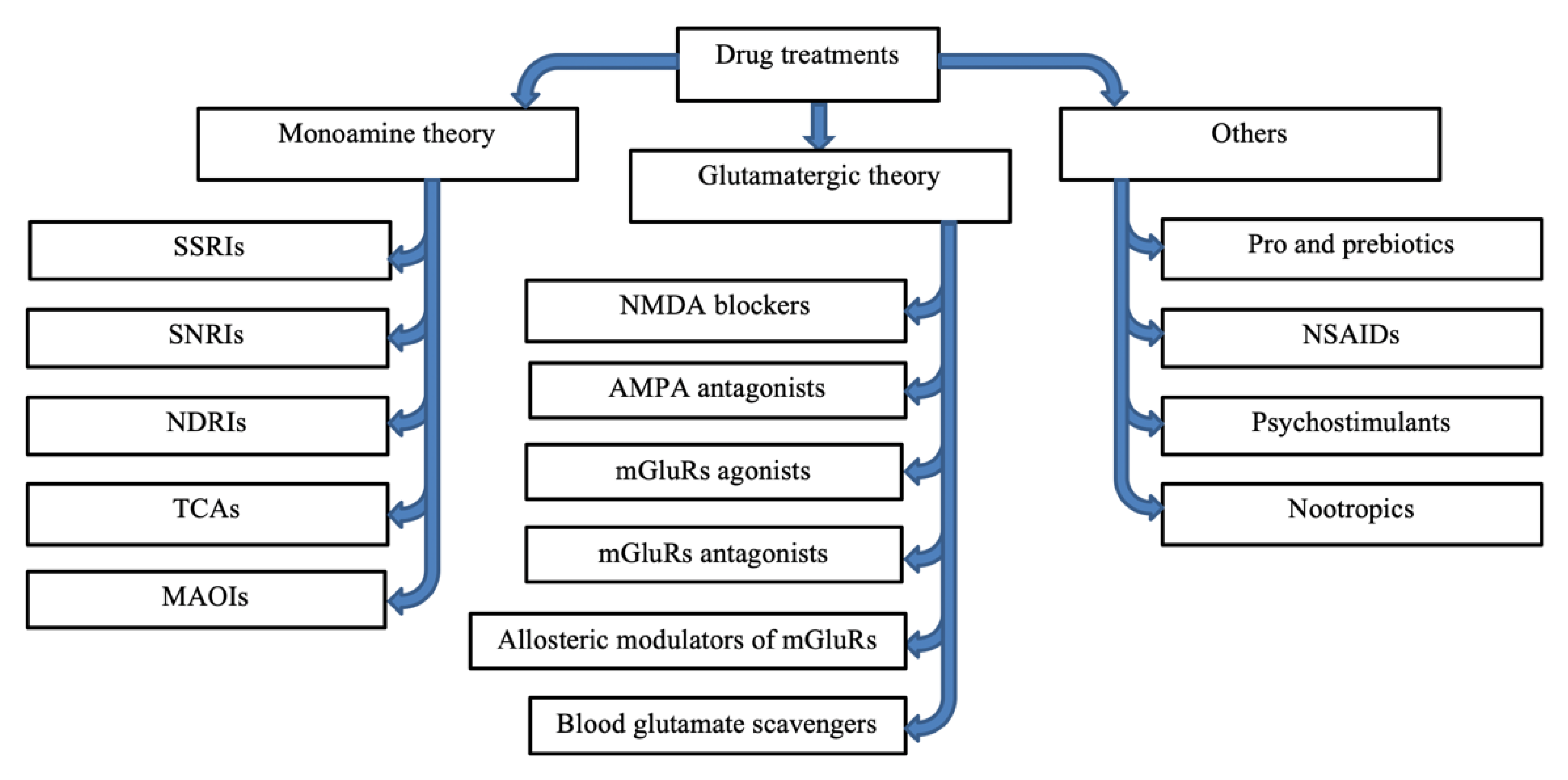 Drug treatments

Monoamine theory

SSRIs

SNRIs

NDRIs

TCAs

MAOIs

Glutamatergic theory

NMDA blockers

AMPA antagonists

mGluRs agonists

mGluRs antagonists

Allosteric modulators of mGluRs

Blood glutamate scavengers

Others

Pro and prebiotics

NSAIDs

Psychostimulants

Nootropics